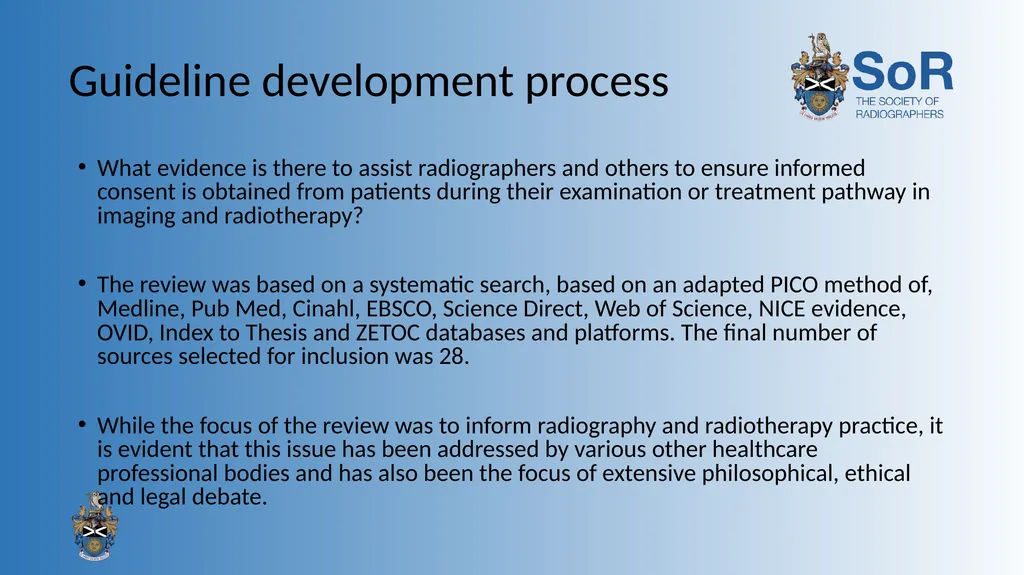 Guideline development process

SoR
THE SOCIETY OF RADIOGRAPHERS

• What evidence is there to assist radiographers and others to ensure informed consent is obtained from patients during their examination or treatment pathway in imaging and radiotherapy?

• The review was based on a systematic search, based on an adapted PICO method of, Medline, Pub Med, Cinahl, EBSCO, Science Direct, Web of Science, NICE evidence, OVID, Index to Thesis and ZETOC databases and platforms. The final number of sources selected for inclusion was 28.

• While the focus of the review was to inform radiography and radiotherapy practice, it is evident that this issue has been addressed by various other healthcare professional bodies and has also been the focus of extensive philosophical, ethical and legal debate.